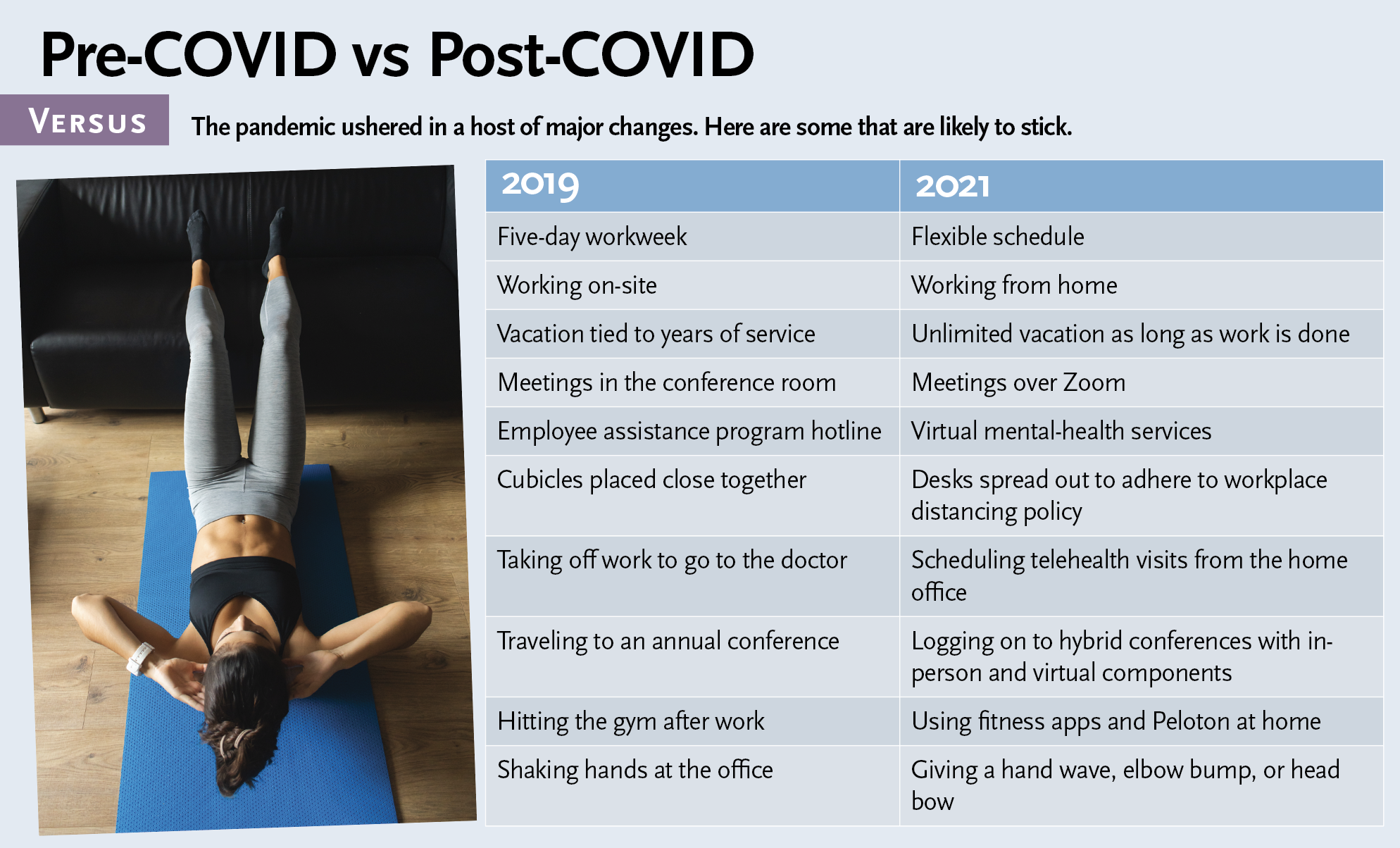 Pre-COVID vs Post-COVID

VERSUS

The pandemic ushered in a host of major changes. Here are some that are likely to stick.

| 2019 | 2021 |
|---|---|
| Five-day workweek | Flexible schedule |
| Working on-site | Working from home |
| Vacation tied to years of service | Unlimited vacation as long as work is done |
| Meetings in the conference room | Meetings over Zoom |
| Employee assistance program hotline | Virtual mental-health services |
| Cubicles placed close together | Desks spread out to adhere to workplace distancing policy |
| Taking off work to go to the doctor | Scheduling telehealth visits from the home office |
| Traveling to an annual conference | Logging on to hybrid conferences with in-person and virtual components |
| Hitting the gym after work | Using fitness apps and Peloton at home |
| Shaking hands at the office | Giving a hand wave, elbow bump, or head bow |